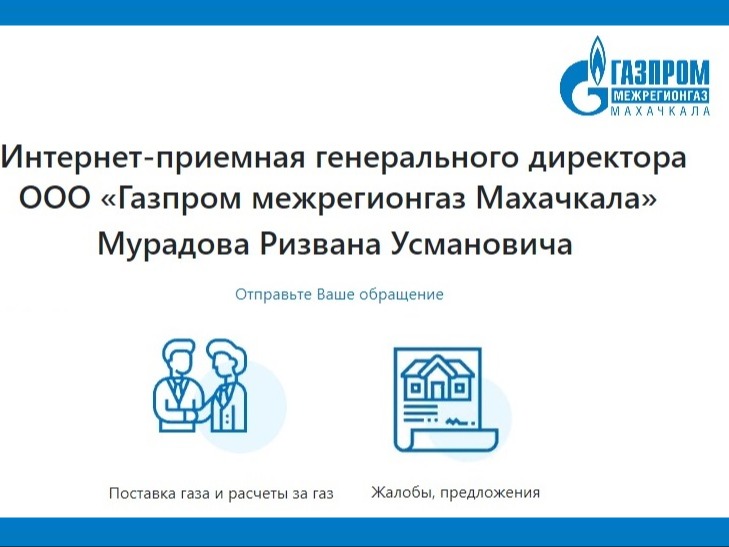 ГАЗПРОМ
МЕЖРЕГИОНГАЗ
МАХАЧКАЛА

Интернет-приемная генерального директора ООО «Газпром межрегионгаз Махачкала» Мурадова Ризвана Усмановича

Отправьте Ваше обращение

Поставка газа и расчеты за газ

Жалобы, предложения